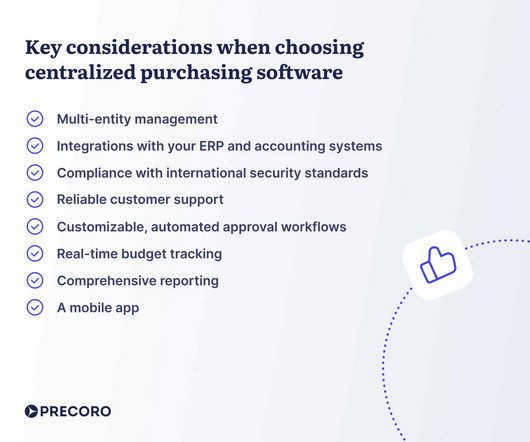 Key considerations when choosing centralized purchasing software

Multi-entity management

Integrations with your ERP and accounting systems

Compliance with international security standards

Reliable customer support

Customizable, automated approval workflows

Real-time budget tracking

Comprehensive reporting

A mobile app

PRECORO